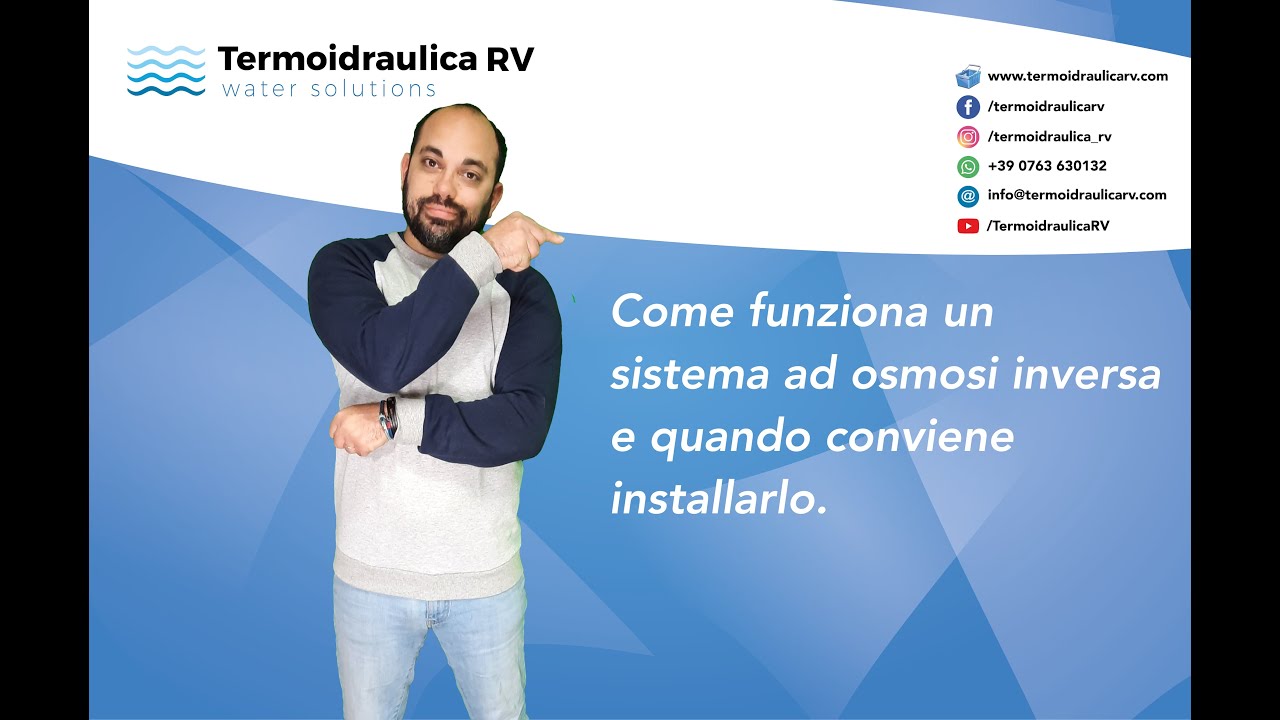 Termoidraulica RV
water solutions

www.termoidraulicarv.com
/termoidraulicarv
/termoidraulica_rv
+39 0763 630132
info@termoidraulicarv.com
/TermoidraulicaRV

Come funziona un sistema ad osmosi inversa e quando conviene installarlo.